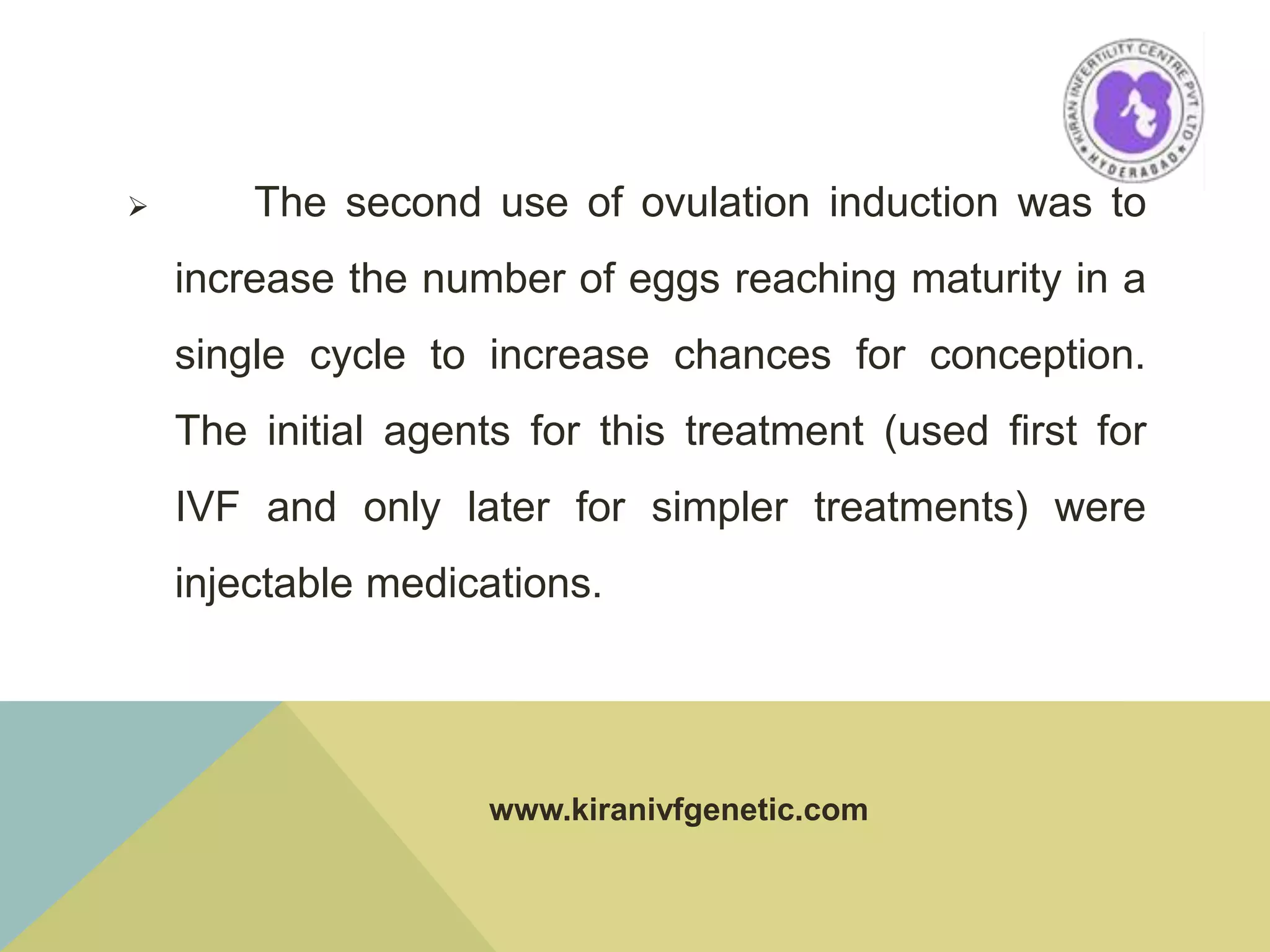 KIRAN INFERTILITY CENTRE PVT LTD
HYDERABAD

➢ The second use of ovulation induction was to increase the number of eggs reaching maturity in a single cycle to increase chances for conception. The initial agents for this treatment (used first for IVF and only later for simpler treatments) were injectable medications.

www.kiranivfgenetic.com